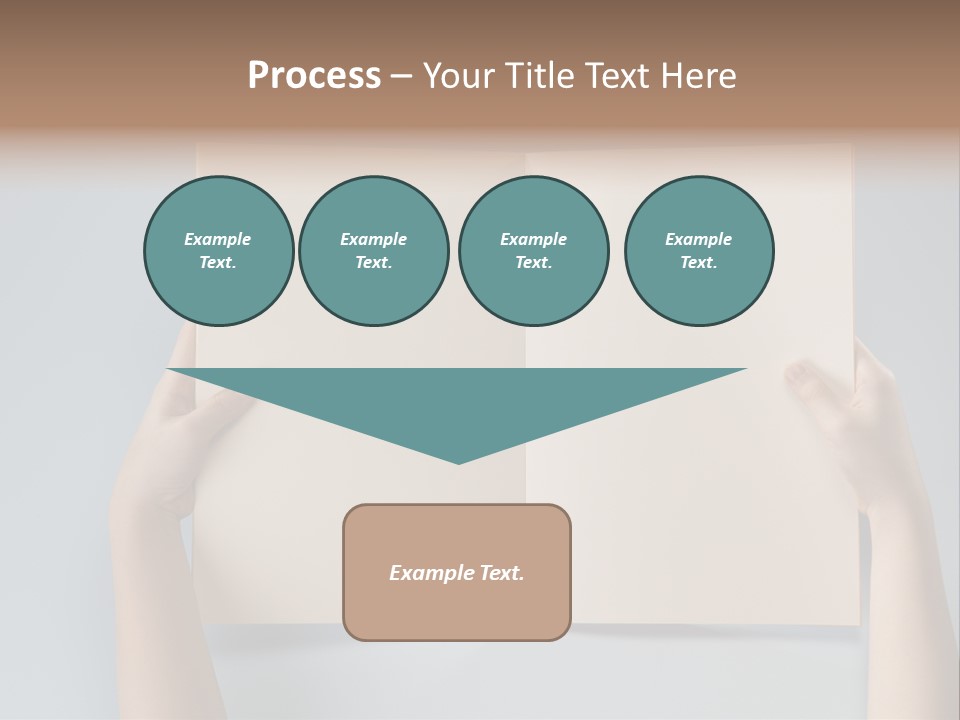 Process – Your Title Text Here

Example Text.

Example Text.

Example Text.

Example Text.

Example Text.